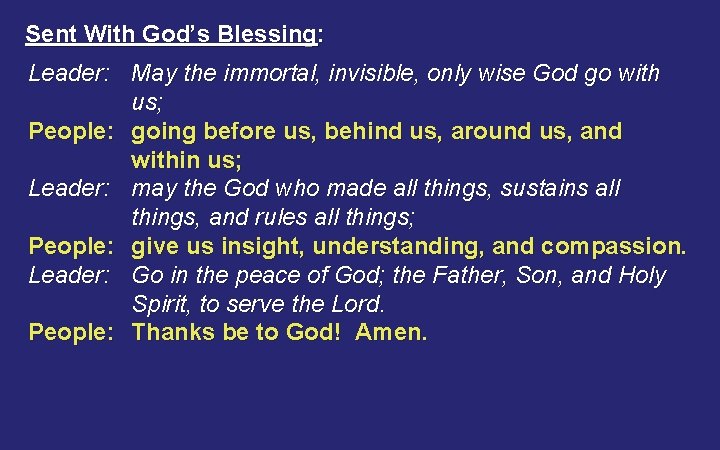 Sent With God's Blessing:

Leader: May the immortal, invisible, only wise God go with us;

People: going before us, behind us, around us, and within us;

Leader: may the God who made all things, sustains all things, and rules all things;

People: give us insight, understanding, and compassion.

Leader: Go in the peace of God; the Father, Son, and Holy Spirit, to serve the Lord.

People: Thanks be to God! Amen.